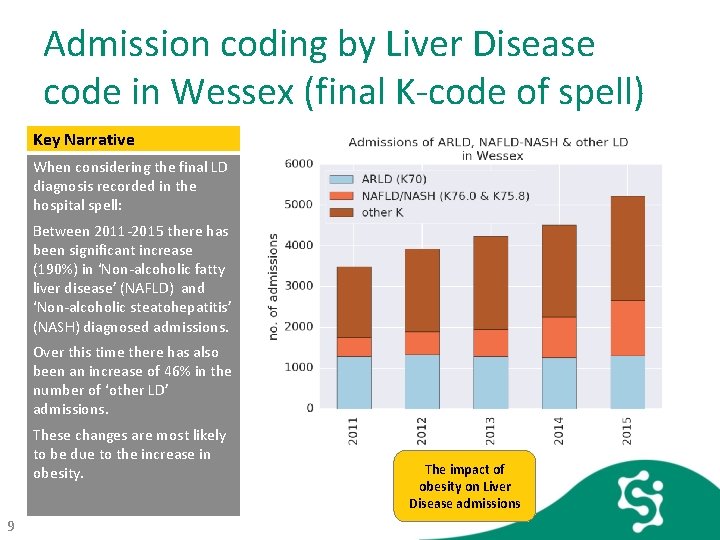 Admission coding by Liver Disease code in Wessex (final K-code of spell)

Key Narrative

When considering the final LD diagnosis recorded in the hospital spell:

Between 2011-2015 there has been significant increase (190%) in 'Non-alcoholic fatty liver disease' (NAFLD) and 'Non-alcoholic steatohepatitis' (NASH) diagnosed admissions.

Over this time there has also been an increase of 46% in the number of 'other LD' admissions.

These changes are most likely to be due to the increase in obesity.

Admissions of ARLD, NAFLD-NASH & other LD in Wessex

ARLD (K70)
NAFLD/NASH (K76.0 & K75.8)
other K

no. of admissions

6000
5000
4000
3000
2000
1000
0

2011
2012
2013
2014
2015

The impact of obesity on Liver Disease admissions

9